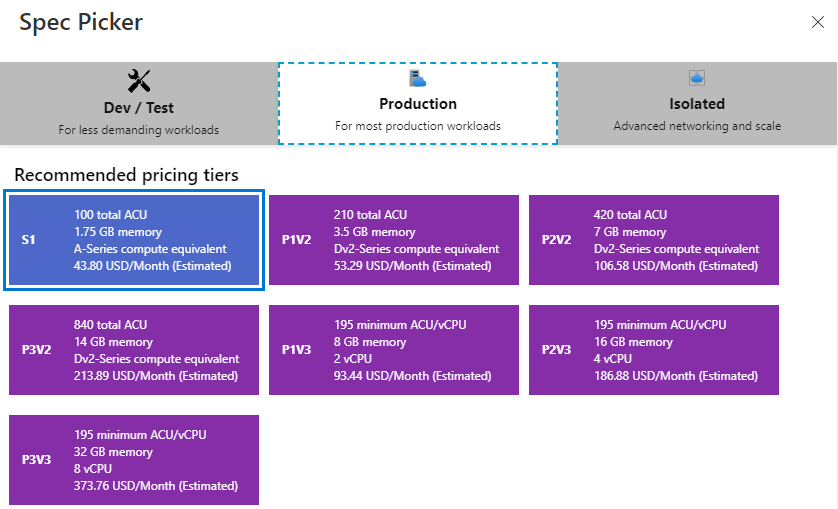 Spec Picker

Dev / Test
For less demanding workloads

Production
For most production workloads

Isolated
Advanced networking and scale

Recommended pricing tiers

S1
100 total ACU
1.75 GB memory
A-Series compute equivalent
43.80 USD/Month (Estimated)

P1V2
210 total ACU
3.5 GB memory
Dv2-Series compute equivalent
53.29 USD/Month (Estimated)

P2V2
420 total ACU
7 GB memory
Dv2-Series compute equivalent
106.58 USD/Month (Estimated)

P3V2
840 total ACU
14 GB memory
Dv2-Series compute equivalent
213.89 USD/Month (Estimated)

P1V3
195 minimum ACU/vCPU
8 GB memory
2 vCPU
93.44 USD/Month (Estimated)

P2V3
195 minimum ACU/vCPU
16 GB memory
4 vCPU
186.88 USD/Month (Estimated)

P3V3
195 minimum ACU/vCPU
32 GB memory
8 vCPU
373.76 USD/Month (Estimated)